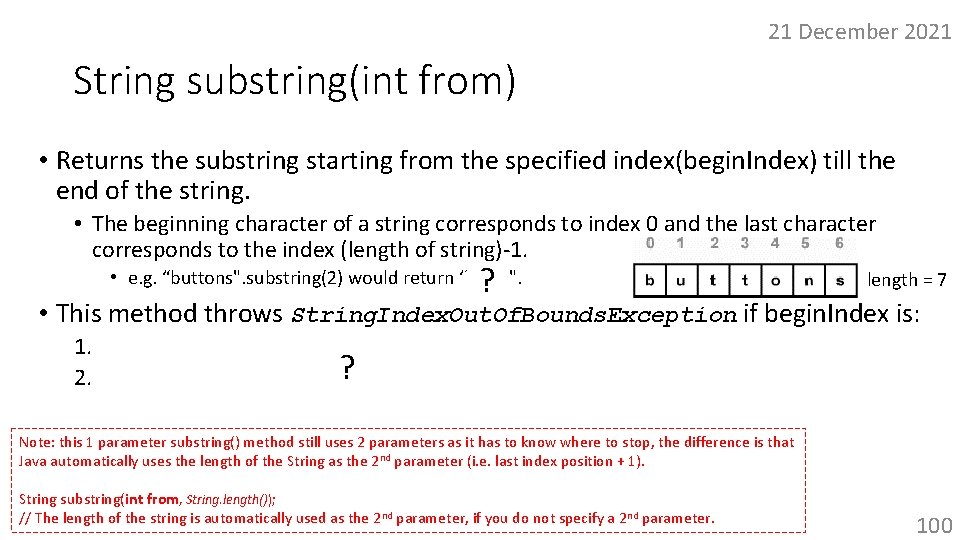 21 December 2021

String substring(int from)

• Returns the substring starting from the specified index(beginIndex) till the end of the string.

• The beginning character of a string corresponds to index 0 and the last character corresponds to the index (length of string)-1.

• e.g. “buttons".substring(2) would return “ ? ".

| 0 | 1 | 2 | 3 | 4 | 5 | 6 |
|---|---|---|---|---|---|---|
| b | u | t | t | o | n | s |

length = 7

• This method throws StringIndexOutOfBoundsException if beginIndex is:

1.
2.
?

Note: this 1 parameter substring() method still uses 2 parameters as it has to know where to stop, the difference is that Java automatically uses the length of the String as the 2$^{nd}$ parameter (i.e. last index position + 1).

String substring(int from, String.length());
// The length of the string is automatically used as the 2$^{nd}$ parameter, if you do not specify a 2$^{nd}$ parameter.

100